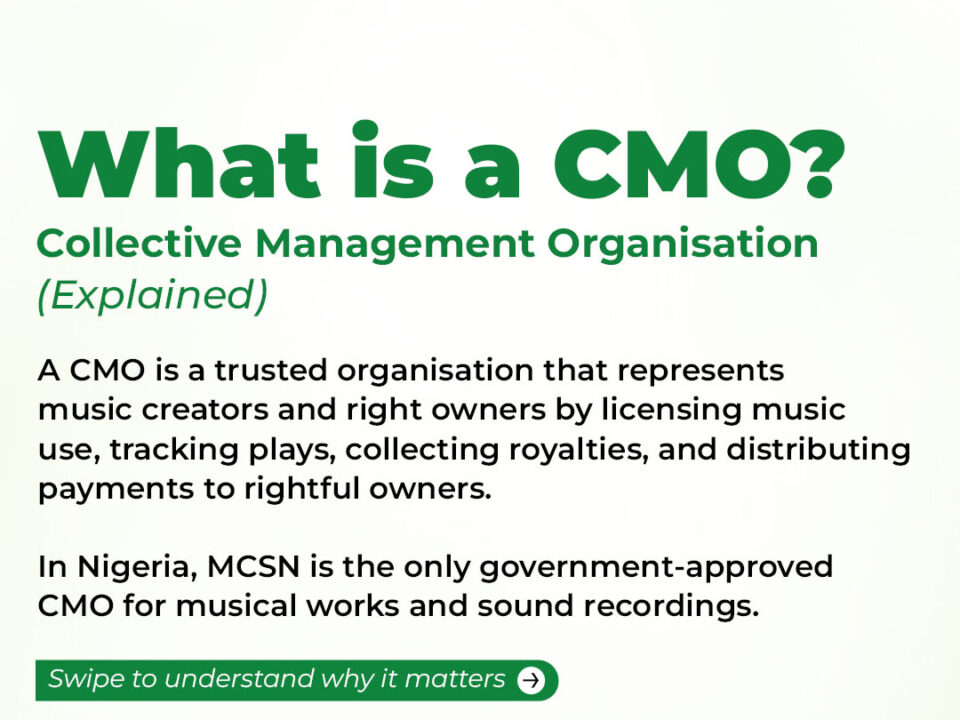 What is a CMO?
Collective Management Organisation
(Explained)

A CMO is a trusted organisation that represents music creators and right owners by licensing music use, tracking plays, collecting royalties, and distributing payments to rightful owners.

In Nigeria, MCSN is the only government-approved CMO for musical works and sound recordings.

Swipe to understand why it matters